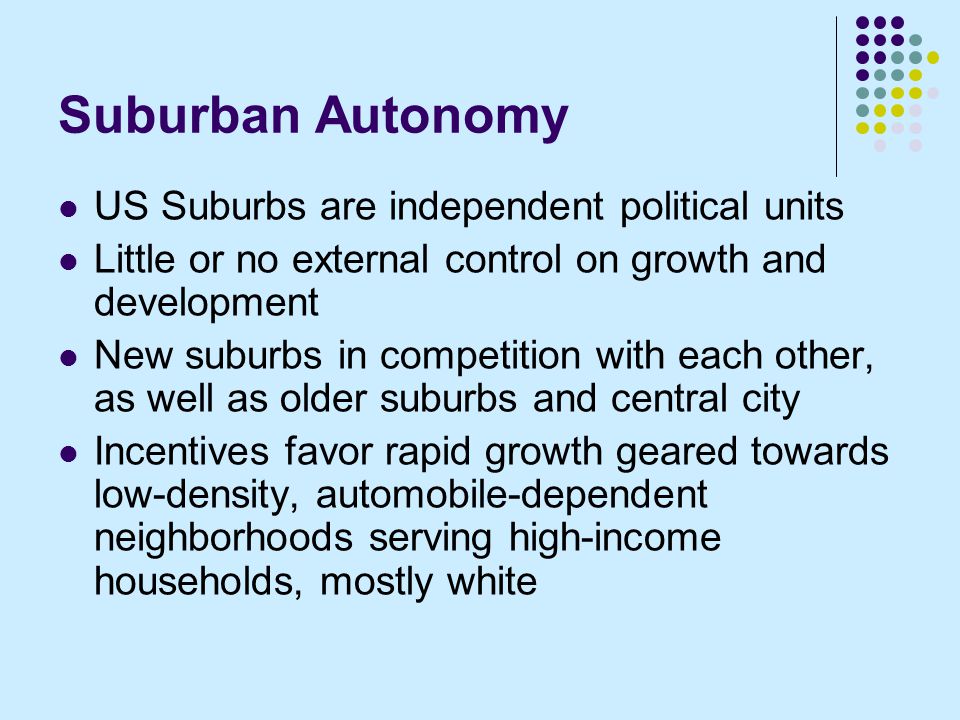 Suburban Autonomy

- US Suburbs are independent political units
- Little or no external control on growth and development
- New suburbs in competition with each other, as well as older suburbs and central city
- Incentives favor rapid growth geared towards low-density, automobile-dependent neighborhoods serving high-income households, mostly white